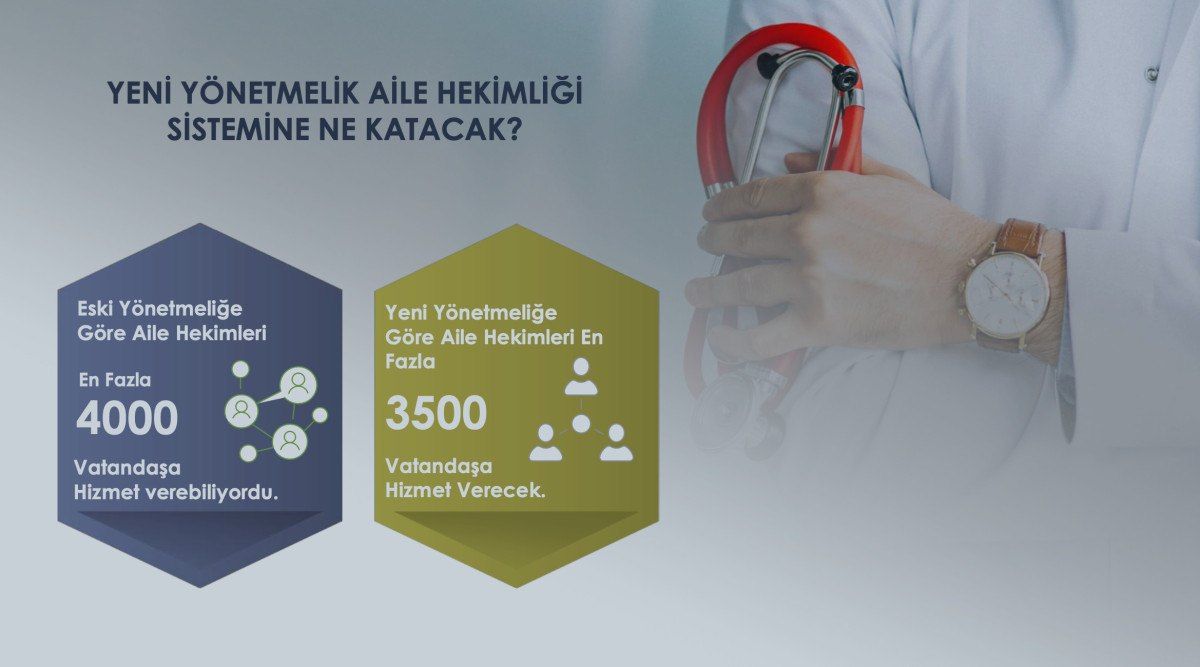 YENİ YÖNETMELİK AİLE HEKİMLİĞİ SİSTEMİNE NE KATACAK?

Eski Yönetmeliğe Göre Aile Hekimleri

En Fazla
4000

Vatandaşa Hizmet verebiliyordu.

Yeni Yönetmeliğe Göre Aile Hekimleri En Fazla

3500

Vatandaşa Hizmet Verecek.